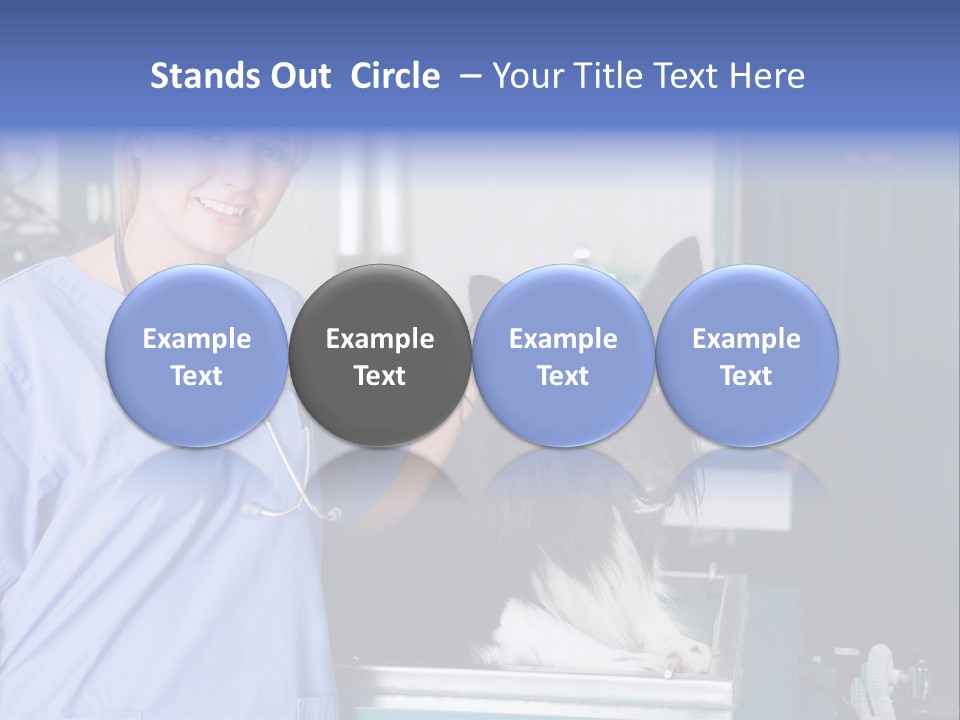 Stands Out Circle – Your Title Text Here

Example Text

Example Text

Example Text

Example Text